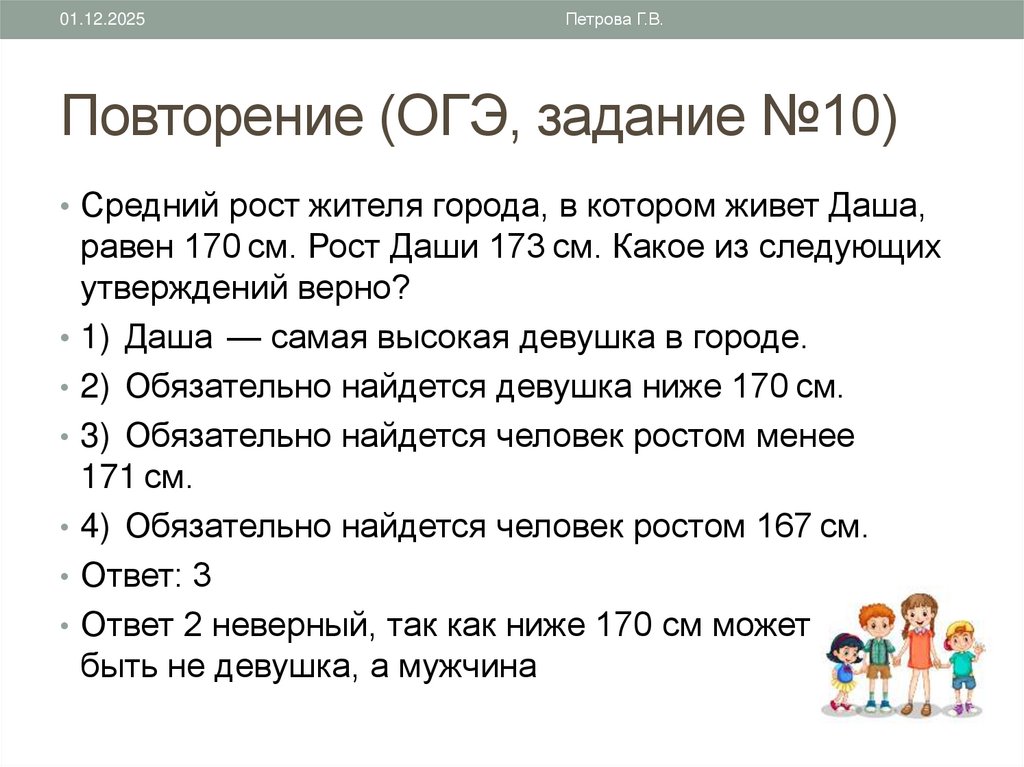 01.12.2025

Петрова Г.В.

Повторение (ОГЭ, задание №10)

• Средний рост жителя города, в котором живет Даша, равен 170 см. Рост Даши 173 см. Какое из следующих утверждений верно?

• 1) Даша — самая высокая девушка в городе.

• 2) Обязательно найдется девушка ниже 170 см.

• 3) Обязательно найдется человек ростом менее 171 см.

• 4) Обязательно найдется человек ростом 167 см.

• Ответ: 3

• Ответ 2 неверный, так как ниже 170 см может быть не девушка, а мужчина